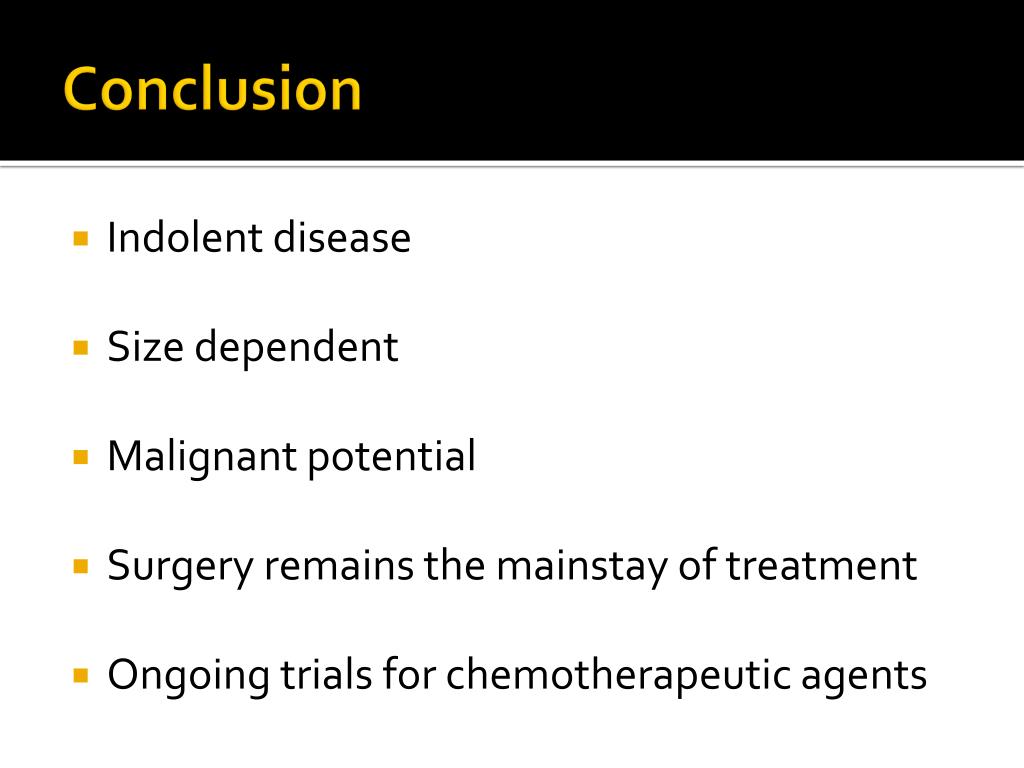 Conclusion

▪ Indolent disease

▪ Size dependent

▪ Malignant potential

▪ Surgery remains the mainstay of treatment

▪ Ongoing trials for chemotherapeutic agents